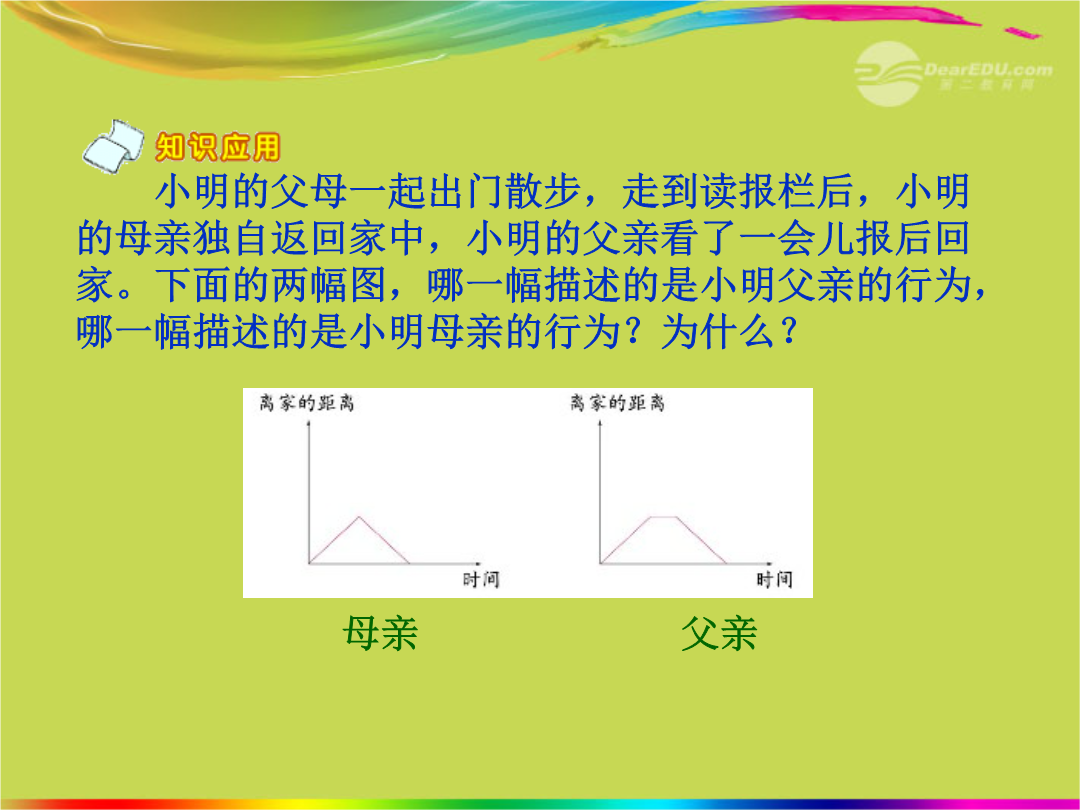 DearEDU.com
第二教育网

知识应用

小明的父母一起出门散步，走到读报栏后，小明的母亲独自返回家中，小明的父亲看了一会儿报后回家。下面的两幅图，哪一幅描述的是小明父亲的行为，哪一幅描述的是小明母亲的行为？为什么？

离家的距离
时间

离家的距离
时间

母亲

父亲